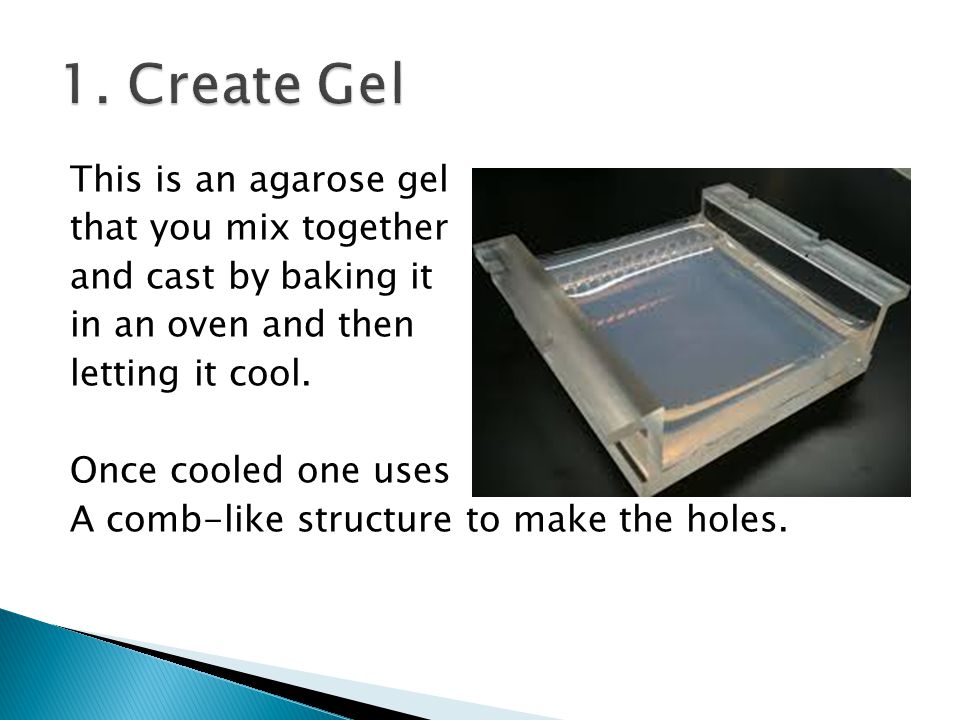 1. Create Gel

This is an agarose gel that you mix together and cast by baking it in an oven and then letting it cool.

Once cooled one uses A comb-like structure to make the holes.